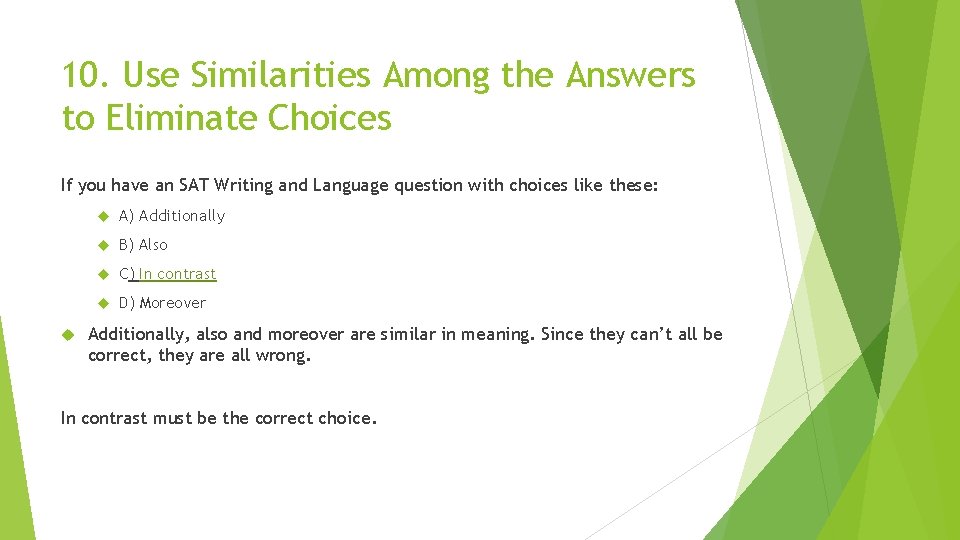 10. Use Similarities Among the Answers to Eliminate Choices

If you have an SAT Writing and Language question with choices like these:

A) Additionally

B) Also

C) In contrast

D) Moreover

Additionally, also and moreover are similar in meaning. Since they can't all be correct, they are all wrong.

In contrast must be the correct choice.